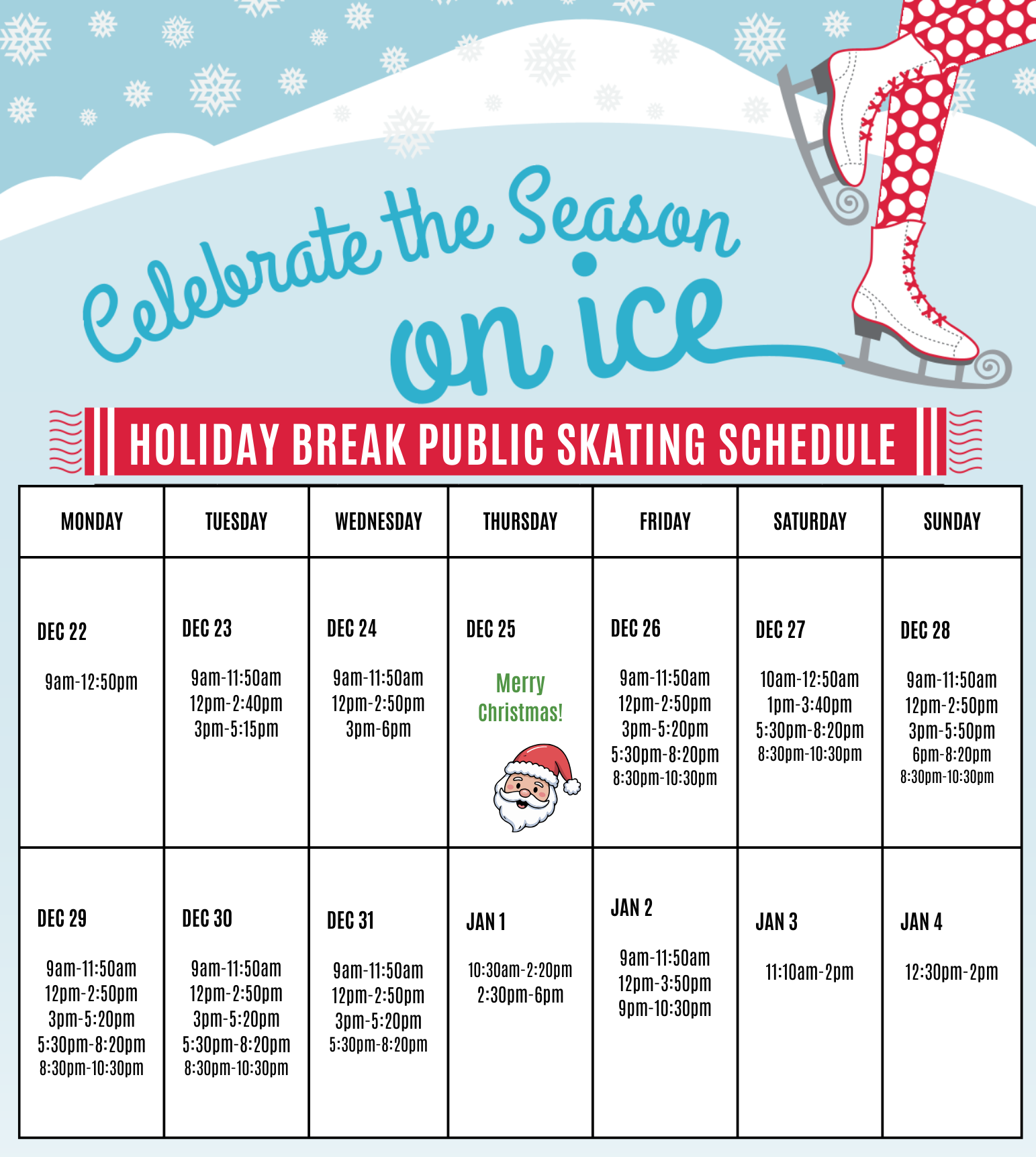 Celebrate the Season on ice

HOLIDAY BREAK PUBLIC SKATING SCHEDULE

| MONDAY | TUESDAY | WEDNESDAY | THURSDAY | FRIDAY | SATURDAY | SUNDAY |
|---|---|---|---|---|---|---|
| DEC 22 9am-12:50pm | DEC 23 9am-11:50am 12pm-2:40pm 3pm-5:15pm | DEC 24 9am-11:50am 12pm-2:50pm 3pm-6pm | DEC 25 Merry Christmas! | DEC 26 9am-11:50am 12pm-2:50pm 3pm-5:20pm 5:30pm-8:20pm 8:30pm-10:30pm | DEC 27 10am-12:50am 1pm-3:40pm 5:30pm-8:20pm 8:30pm-10:30pm | DEC 28 9am-11:50am 12pm-2:50pm 3pm-5:50pm 6pm-8:20pm 8:30pm-10:30pm |
| DEC 29 9am-11:50am 12pm-2:50pm 3pm-5:20pm 5:30pm-8:20pm 8:30pm-10:30pm | DEC 30 9am-11:50am 12pm-2:50pm 3pm-5:20pm 5:30pm-8:20pm 8:30pm-10:30pm | DEC 31 9am-11:50am 12pm-2:50pm 3pm-5:20pm 5:30pm-8:20pm | JAN 1 10:30am-2:20pm 2:30pm-6pm | JAN 2 9am-11:50am 12pm-3:50pm 9pm-10:30pm | JAN 3 11:10am-2pm | JAN 4 12:30pm-2pm |